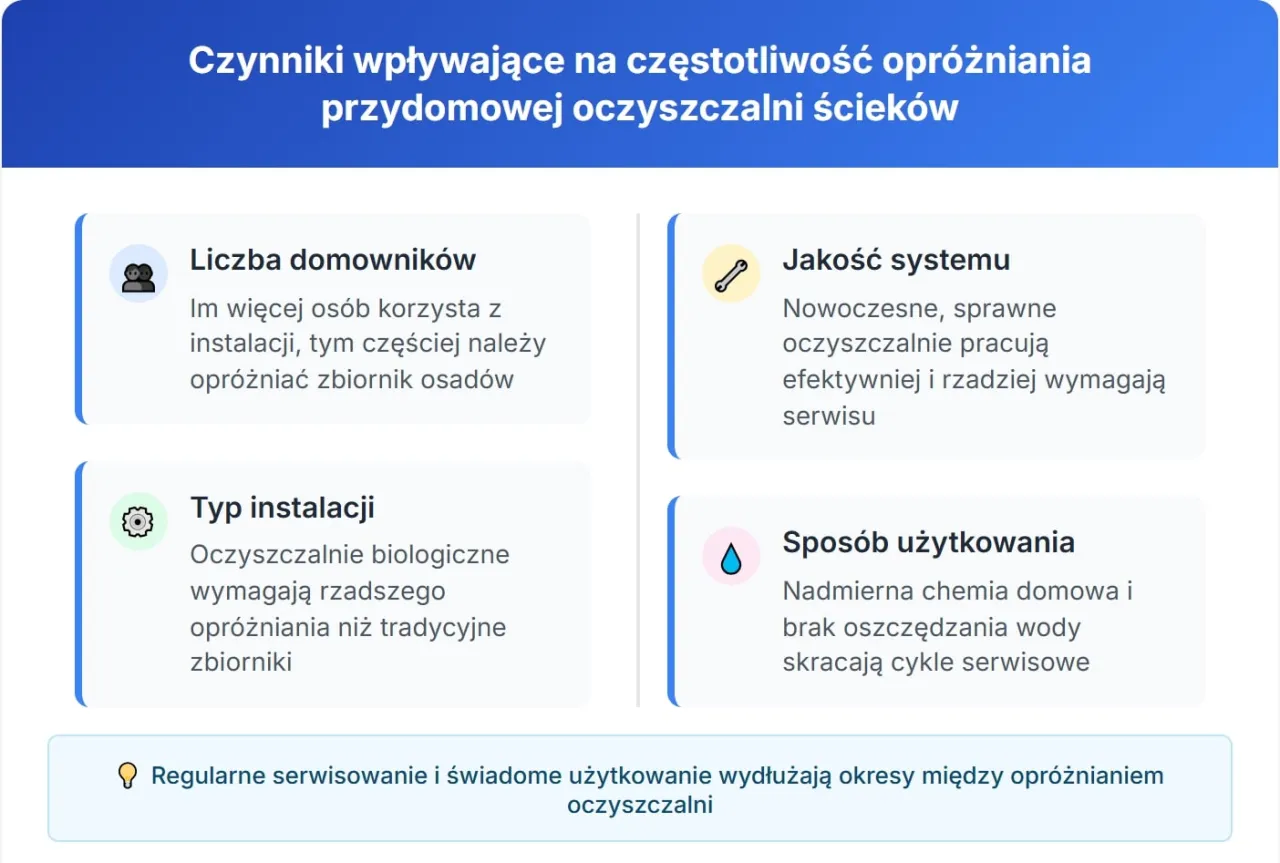 Czynniki wpływające na częstotliwość opróżniania przydomowej oczyszczalni ścieków

Liczba domowników
Im więcej osób korzysta z instalacji, tym częściej należy opróżniać zbiornik osadów

Typ instalacji
Oczyszczalnie biologiczne wymagają rzadszego opróżniania niż tradycyjne zbiorniki

Jakość systemu
Nowoczesne, sprawne oczyszczalnie pracują efektywniej i rzadziej wymagają serwisu

Sposób użytkowania
Nadmierna chemia domowa i brak oszczędzania wody skracają cykle serwisowe

Regularne serwisowanie i świadome użytkowanie wydłużają okresy między opróżnianiem oczyszczalni